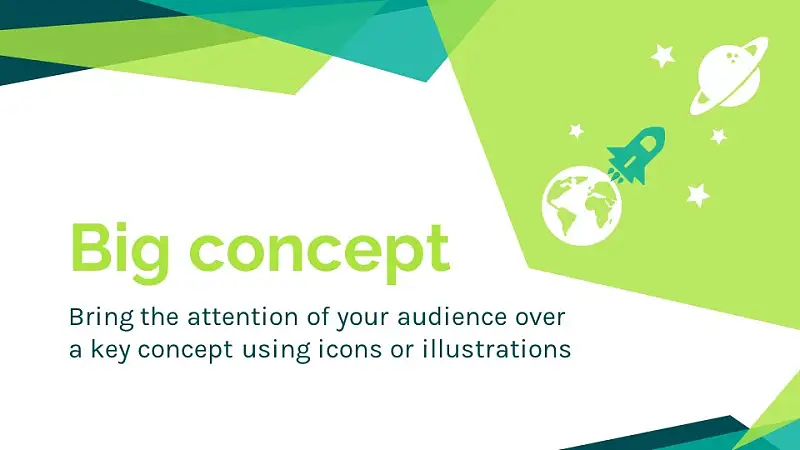 Big concept

Bring the attention of your audience over a key concept using icons or illustrations